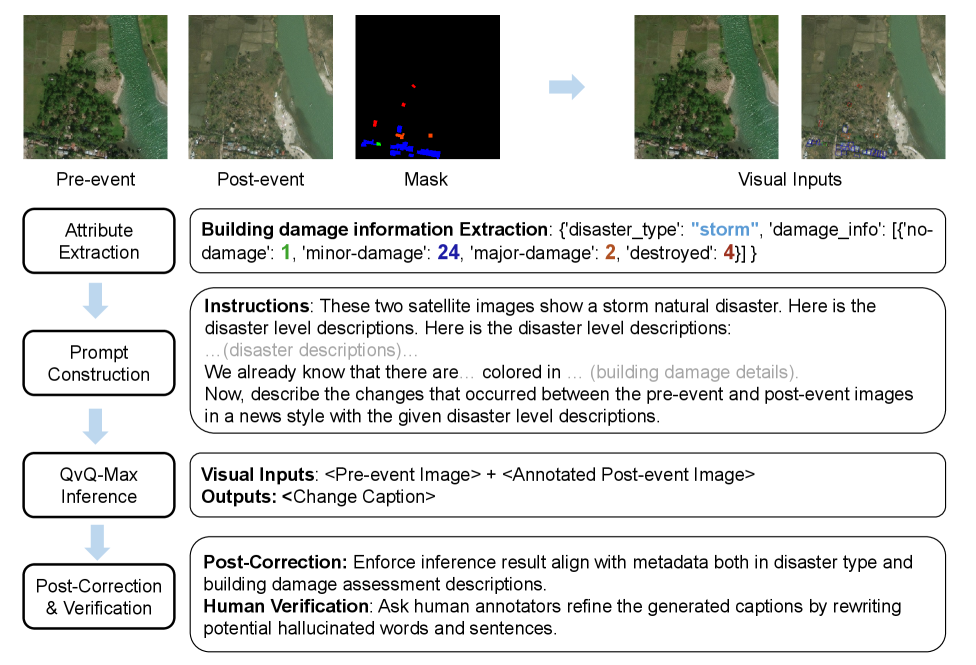 Pre-event

Post-event

Mask

Visual Inputs

Attribute Extraction

Building damage information Extraction: {'disaster_type': "storm", 'damage_info': [{'no-damage': 1, 'minor-damage': 24, 'major-damage': 2, 'destroyed': 4}] }

Prompt Construction

Instructions: These two satellite images show a storm natural disaster. Here is the disaster level descriptions. Here is the disaster level descriptions:
…(disaster descriptions)…
We already know that there are… colored in … (building damage details).
Now, describe the changes that occurred between the pre-event and post-event images in a news style with the given disaster level descriptions.

QvQ-Max Inference

Visual Inputs: <Pre-event Image> + <Annotated Post-event Image>
Outputs: <Change Caption>

Post-Correction & Verification

Post-Correction: Enforce inference result align with metadata both in disaster type and building damage assessment descriptions.
Human Verification: Ask human annotators refine the generated captions by rewriting potential hallucinated words and sentences.